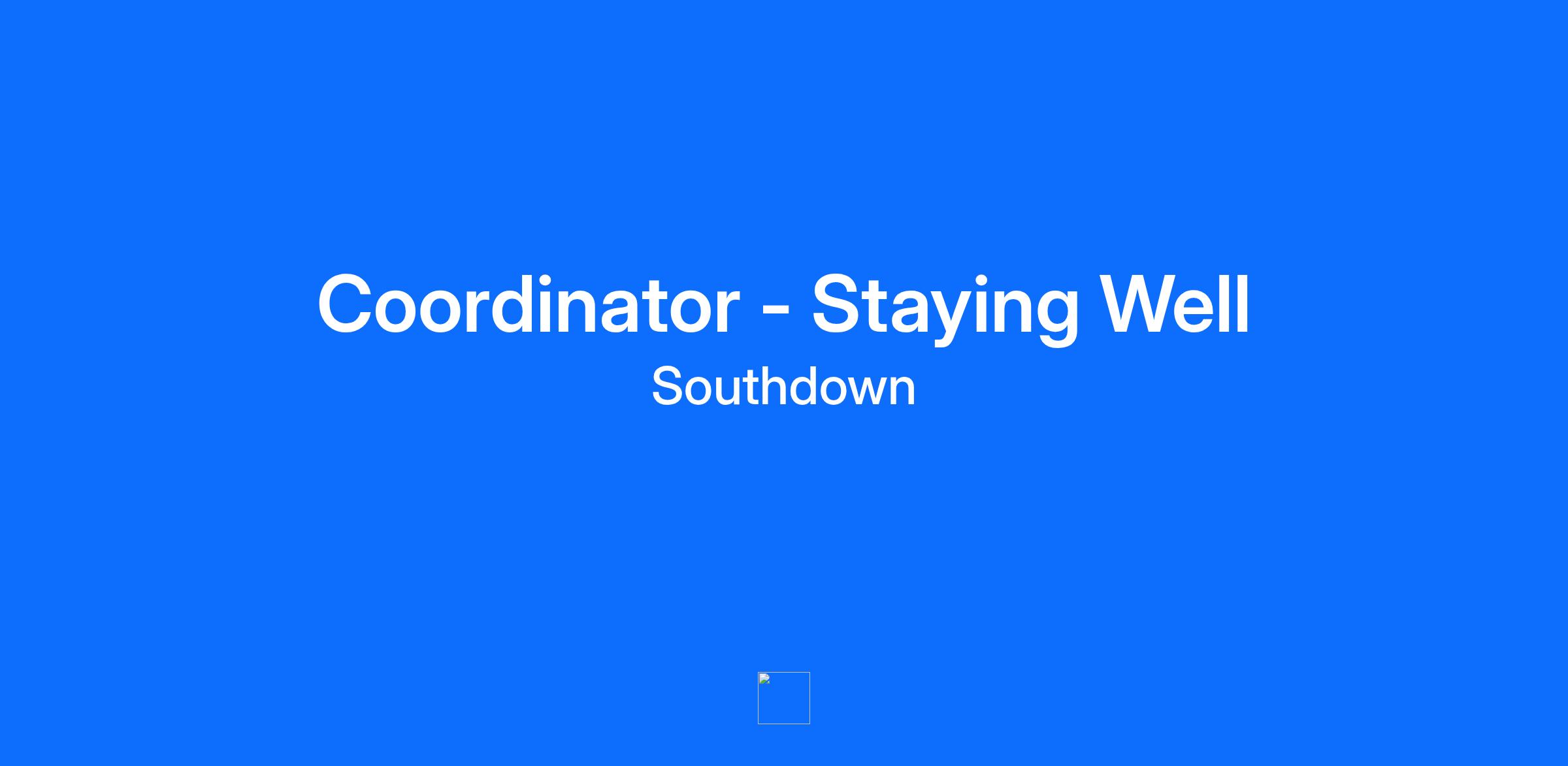 Coordinator - Staying Well

Southdown